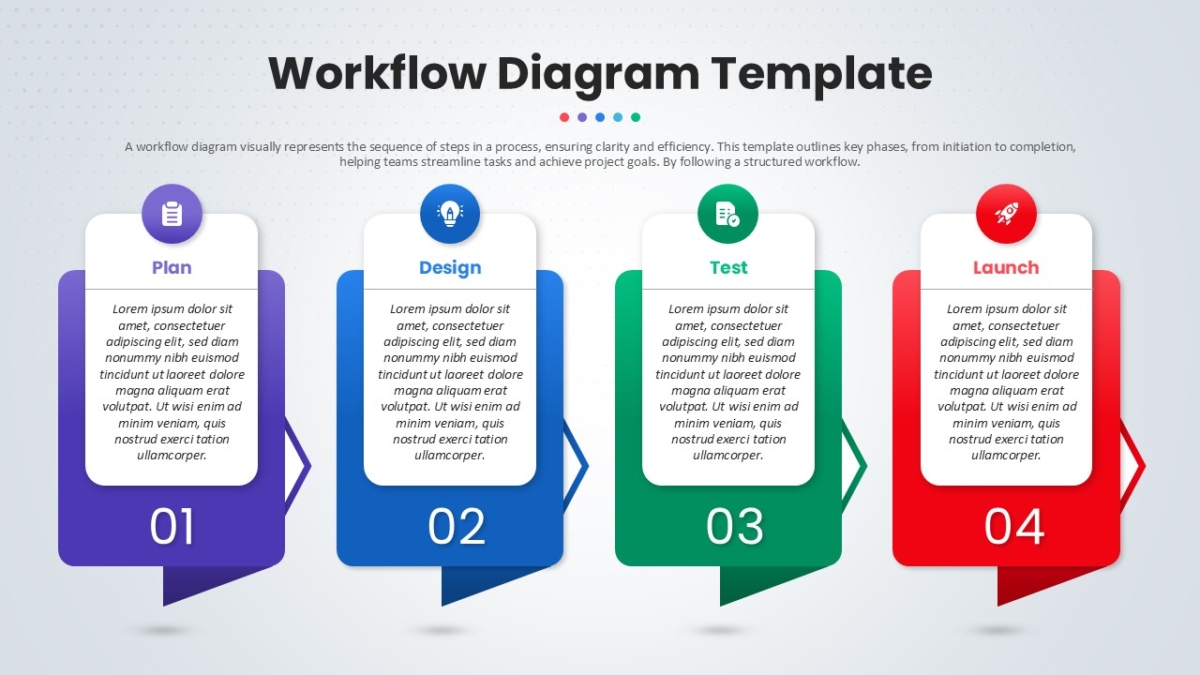 Workflow Diagram Template

A workflow diagram visually represents the sequence of steps in a process, ensuring clarity and efficiency. This template outlines key phases, from initiation to completion, helping teams streamline tasks and achieve project goals. By following a structured workflow.

Plan

Lorem ipsum dolor sit amet, consectetuer adipiscing elit, sed diam nonummy nibh euismod tincidunt ut laoreet dolore magna aliquam erat volutpat. Ut wisi enim ad minim veniam, quis nostrud exerci tation ullamcorper.

01

Design

Lorem ipsum dolor sit amet, consectetuer adipiscing elit, sed diam nonummy nibh euismod tincidunt ut laoreet dolore magna aliquam erat volutpat. Ut wisi enim ad minim veniam, quis nostrud exerci tation ullamcorper.

02

Test

Lorem ipsum dolor sit amet, consectetuer adipiscing elit, sed diam nonummy nibh euismod tincidunt ut laoreet dolore magna aliquam erat volutpat. Ut wisi enim ad minim veniam, quis nostrud exerci tation ullamcorper.

03

Launch

Lorem ipsum dolor sit amet, consectetuer adipiscing elit, sed diam nonummy nibh euismod tincidunt ut laoreet dolore magna aliquam erat volutpat. Ut wisi enim ad minim veniam, quis nostrud exerci tation ullamcorper.

04